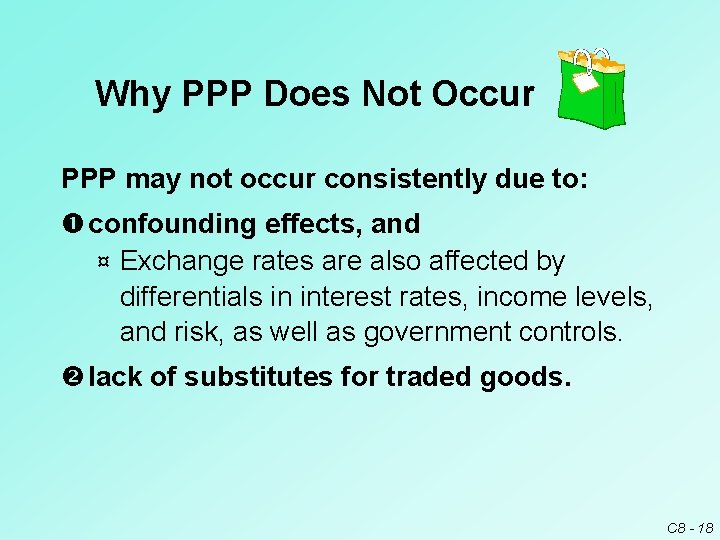 Why PPP Does Not Occur

PPP may not occur consistently due to:

❶ confounding effects, and

¤ Exchange rates are also affected by differentials in interest rates, income levels, and risk, as well as government controls.

❷ lack of substitutes for traded goods.

C8 - 18